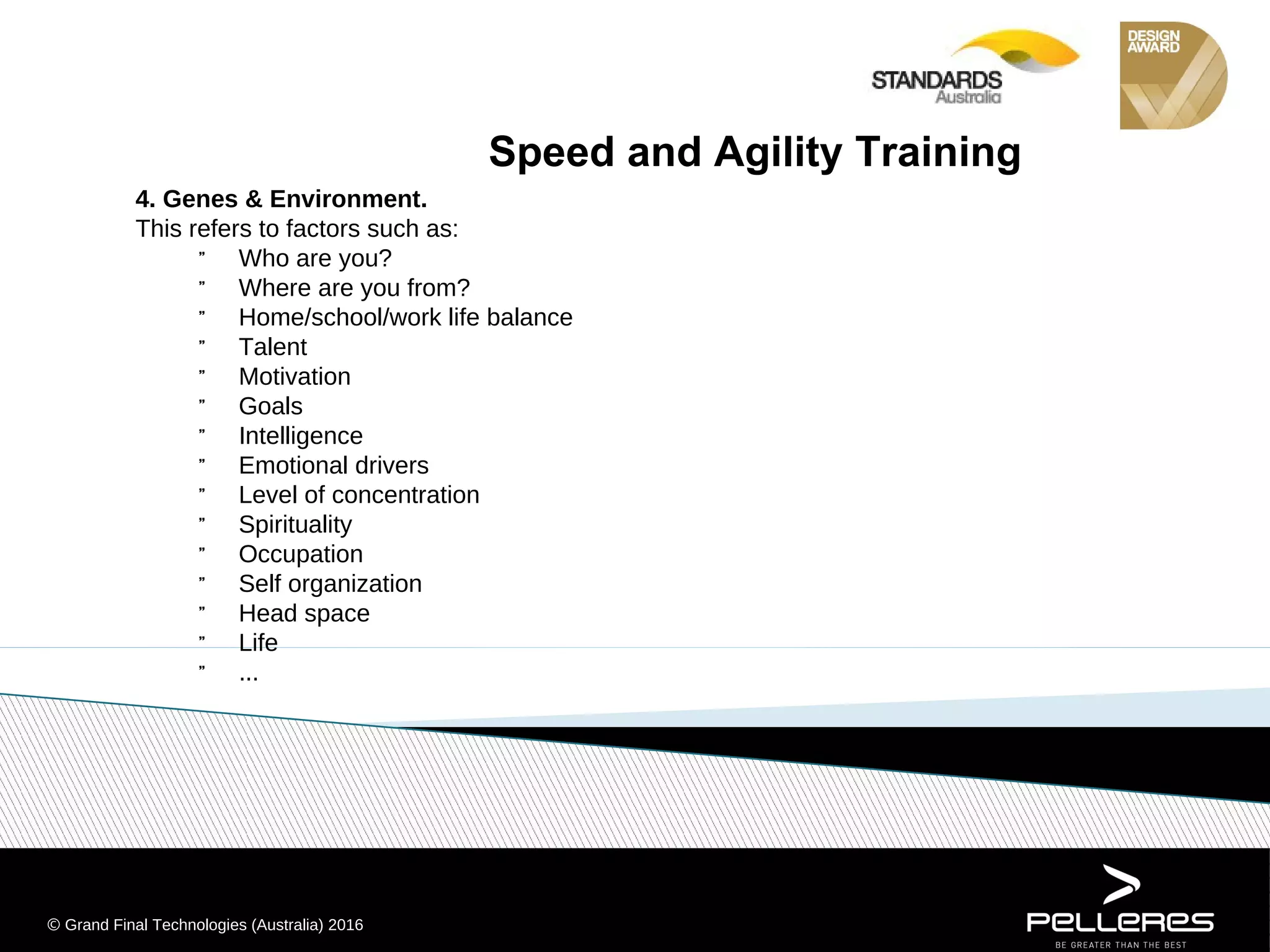 STANDARDS Australia

DESIGN AWARD

Speed and Agility Training

4. Genes & Environment.
This refers to factors such as:
” Who are you?
” Where are you from?
” Home/school/work life balance
” Talent
” Motivation
” Goals
” Intelligence
” Emotional drivers
” Level of concentration
” Spirituality
” Occupation
” Self organization
” Head space
” Life
” ...

© Grand Final Technologies (Australia) 2016

PELLERES
BE GREATER THAN THE BEST